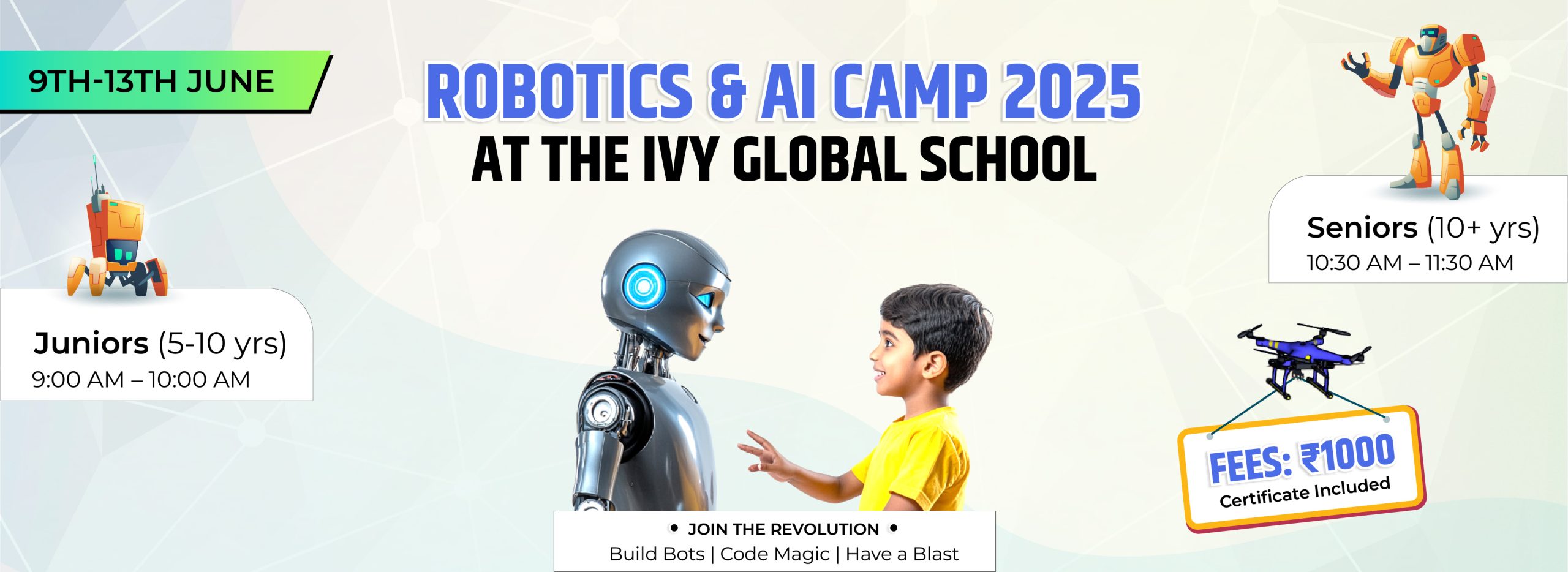 9TH-13TH JUNE

ROBOTICS & AI CAMP 2025
AT THE IVY GLOBAL SCHOOL

Juniors (5-10 yrs)
9:00 AM – 10:00 AM

Seniors (10+ yrs)
10:30 AM – 11:30 AM

FEES: ₹1000
Certificate Included

• JOIN THE REVOLUTION •
Build Bots | Code Magic | Have a Blast